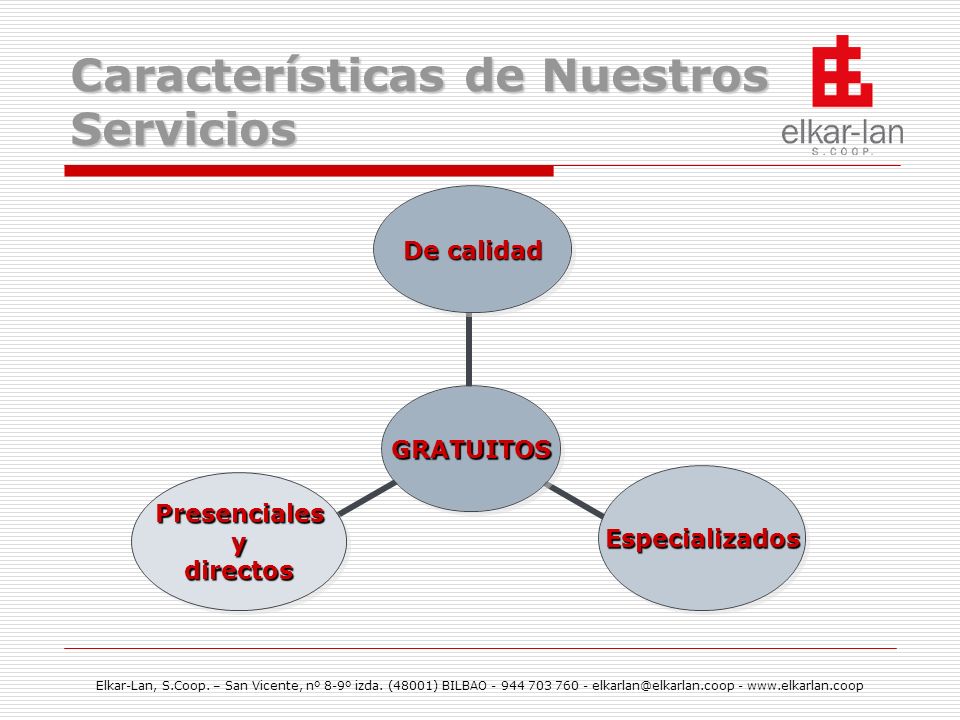 Características de Nuestros Servicios

elkar-lan
S.COOP.

De calidad

GRATUITOS

Presenciales
y
directos

Especializados

Elkar-Lan, S.Coop. – San Vicente, nº 8-9º izda. (48001) BILBAO - 944 703 760 - elkarlan@elkarlan.coop - www.elkarlan.coop